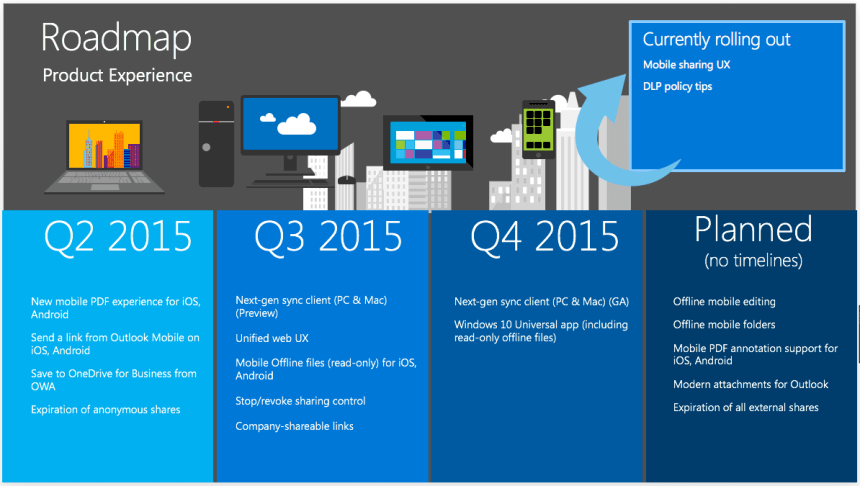 Roadmap
Product Experience

Currently rolling out
Mobile sharing UX
DLP policy tips

Q2 2015

New mobile PDF experience for iOS, Android

Send a link from Outlook Mobile on iOS, Android

Save to OneDrive for Business from OWA

Expiration of anonymous shares

Q3 2015

Next-gen sync client (PC & Mac) (Preview)

Unified web UX

Mobile Offline files (read-only) for iOS, Android

Stop/revoke sharing control

Company-shareable links

Q4 2015

Next-gen sync client (PC & Mac) (GA)

Windows 10 Universal app (including read-only offline files)

Planned
(no timelines)

Offline mobile editing

Offline mobile folders

Mobile PDF annotation support for iOS, Android

Modern attachments for Outlook

Expiration of all external shares